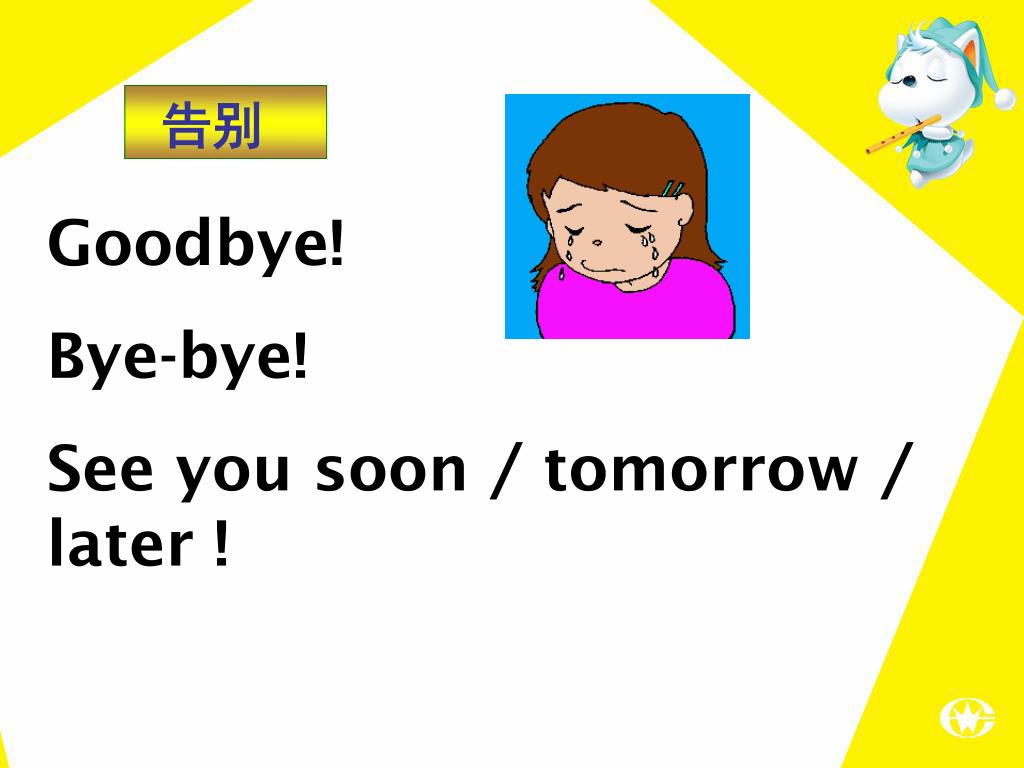 告别

Goodbye!

Bye-bye!

See you soon / tomorrow / later !